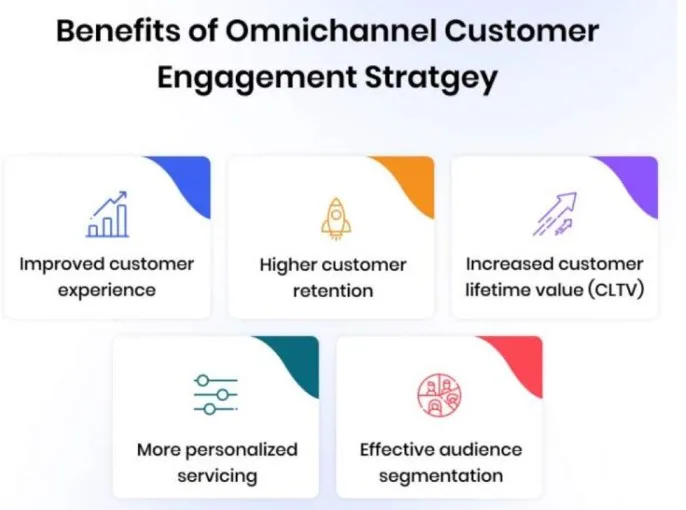 Benefits of Omnichannel Customer Engagement Stratgey

Improved customer experience

Higher customer retention

Increased customer lifetime value (CLTV)

More personalized servicing

Effective audience segmentation